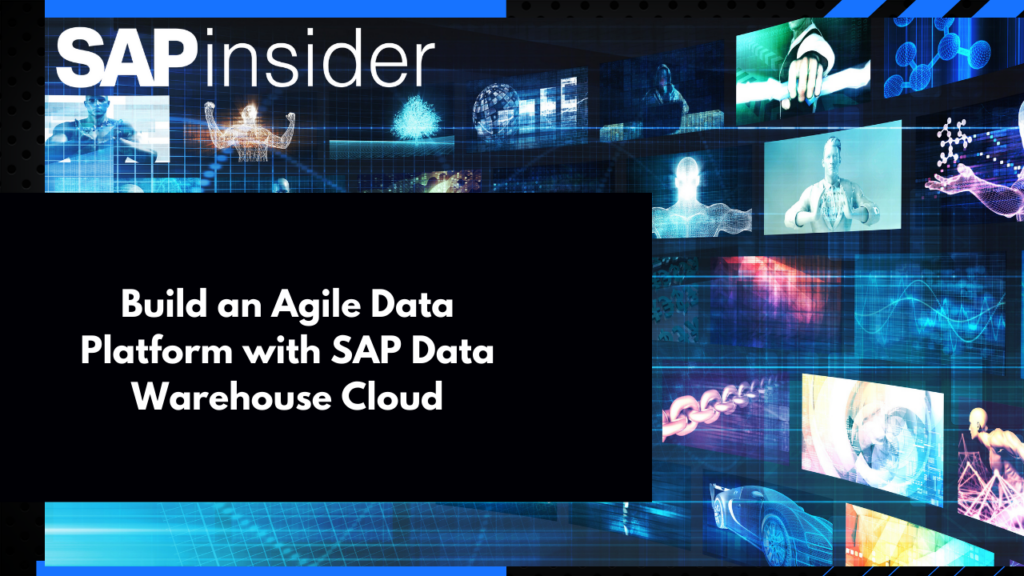 SAPinsider

Build an Agile Data Platform with SAP Data Warehouse Cloud